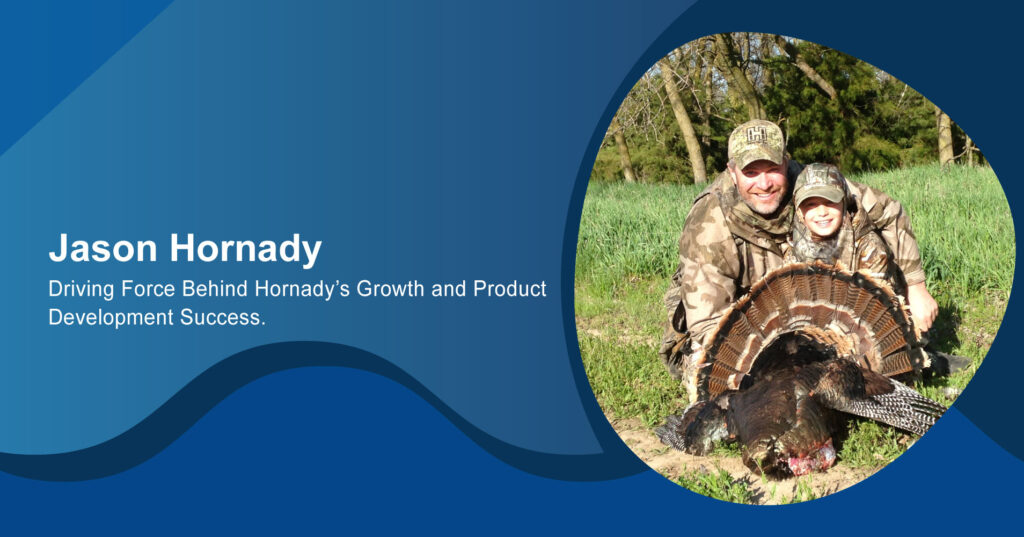 Jason Hornady

Driving Force Behind Hornady's Growth and Product Development Success.